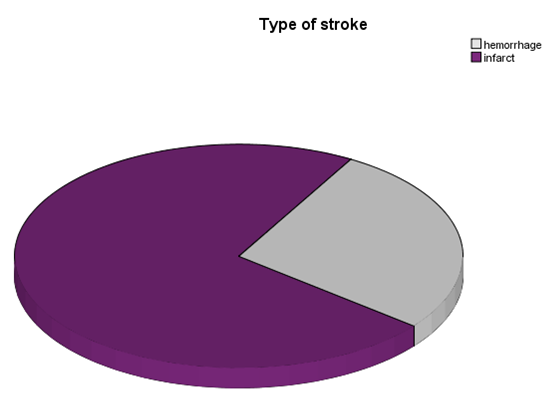 Type of stroke

hemorrhage
infarct